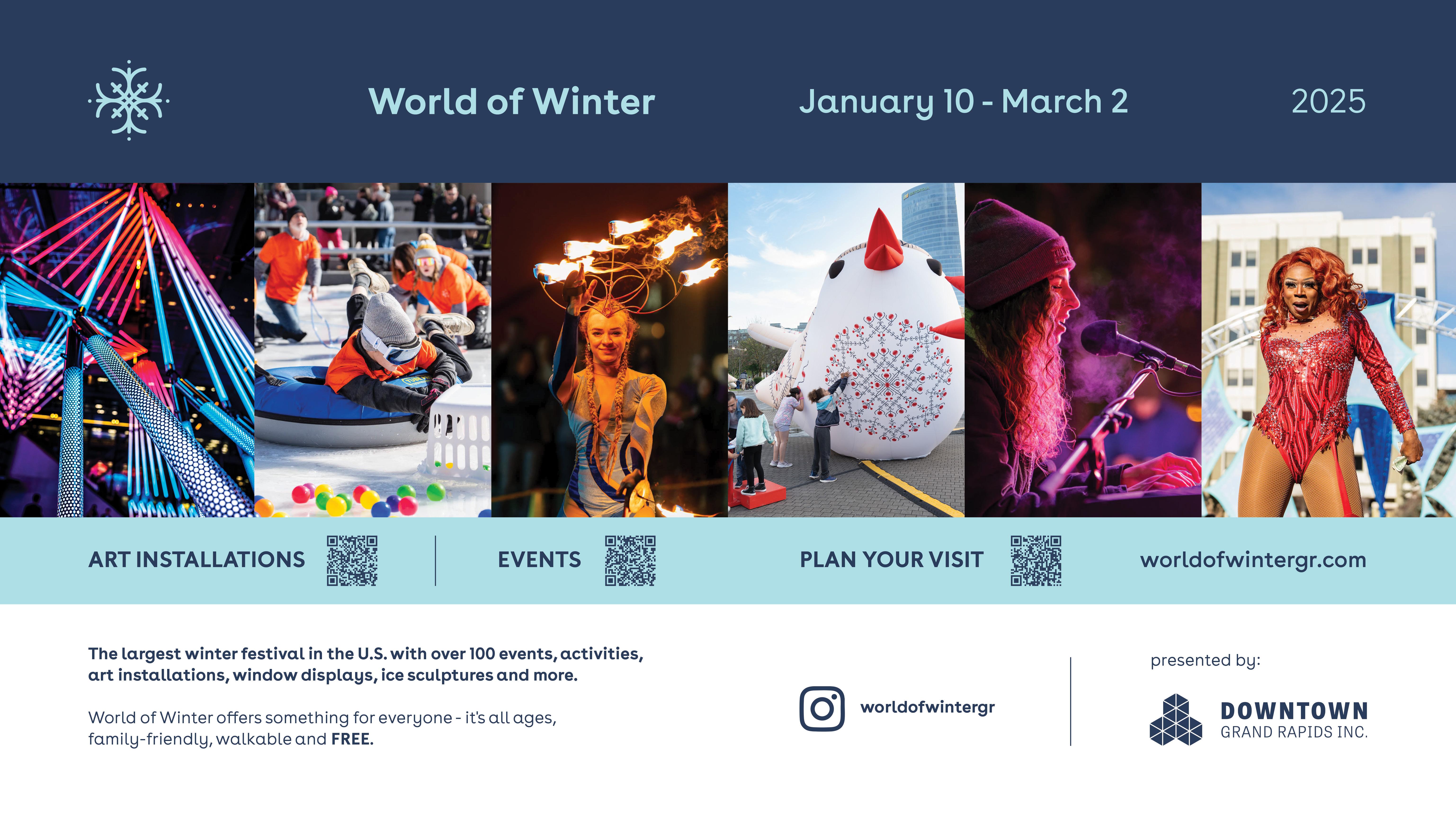 World of Winter January 10 - March 2 2025

ART INSTALLATIONS

EVENTS

PLAN YOUR VISIT

worldofwintergr.com

The largest winter festival in the U.S. with over 100 events, activities, art installations, window displays, ice sculptures and more.

World of Winter offers something for everyone - it's all ages, family-friendly, walkable and FREE.

worldofwintergr

presented by:

DOWNTOWN
GRAND RAPIDS INC.